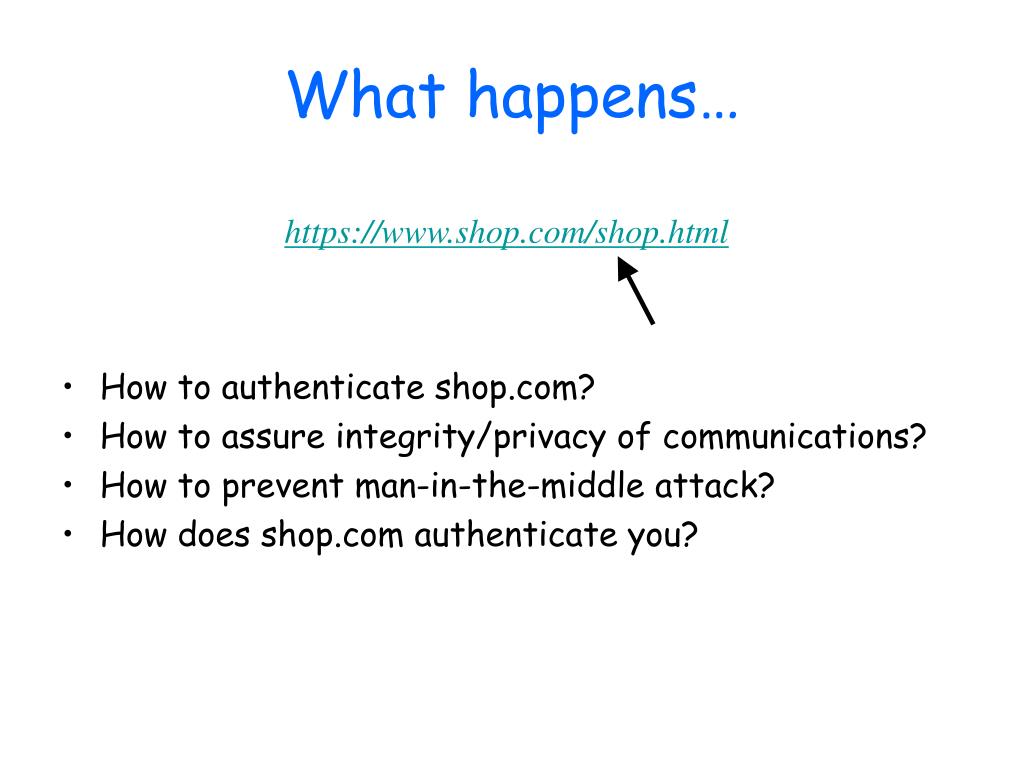 What happens…

https://www.shop.com/shop.html

• How to authenticate shop.com?
• How to assure integrity/privacy of communications?
• How to prevent man-in-the-middle attack?
• How does shop.com authenticate you?